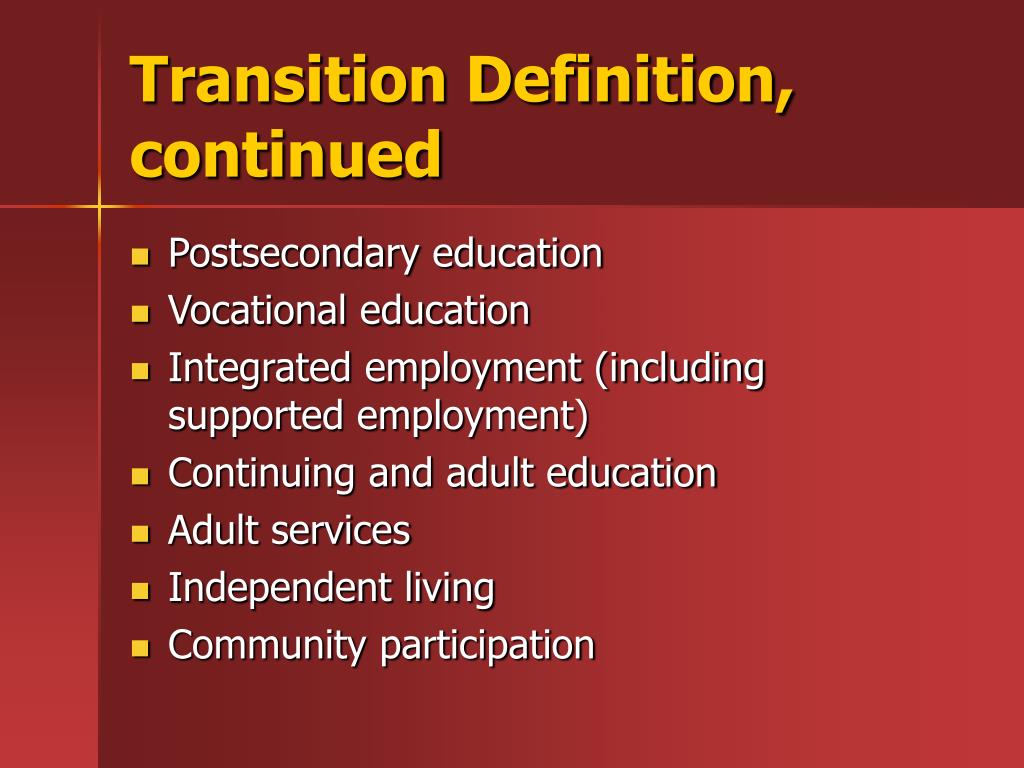 Transition Definition, continued

- Postsecondary education
- Vocational education
- Integrated employment (including supported employment)
- Continuing and adult education
- Adult services
- Independent living
- Community participation